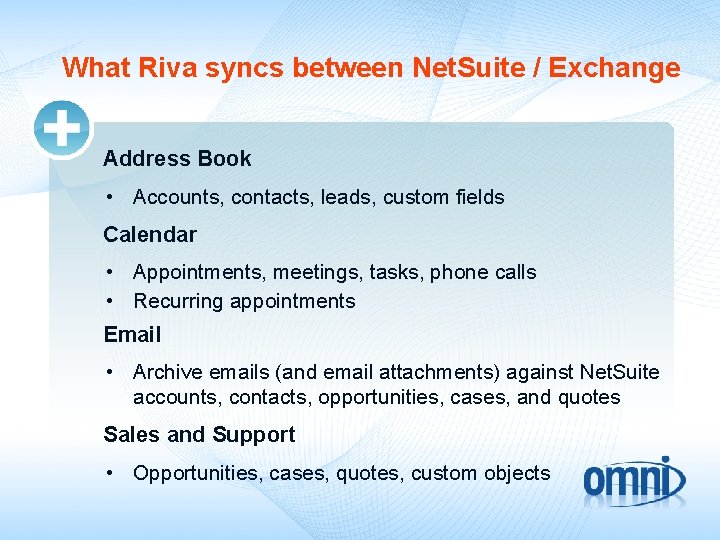 What Riva syncs between NetSuite / Exchange

Address Book

• Accounts, contacts, leads, custom fields

Calendar

• Appointments, meetings, tasks, phone calls
• Recurring appointments

Email

• Archive emails (and email attachments) against NetSuite accounts, contacts, opportunities, cases, and quotes

Sales and Support

• Opportunities, cases, quotes, custom objects

omni